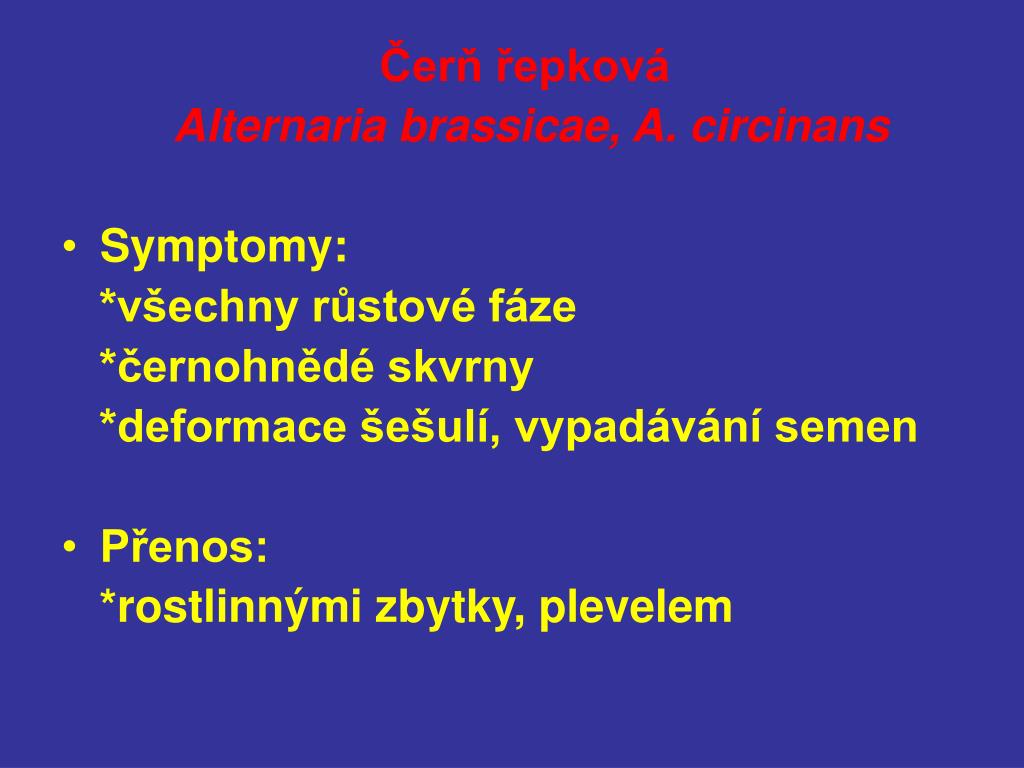 Čerň řepková
Alternaria brassicae, A. circinans

• Symptomy:
*všechny růstové fáze
*černohnědé skvrny
*deformace šešulí, vypadávání semen

• Přenos:
*rostlinnými zbytky, plevelem